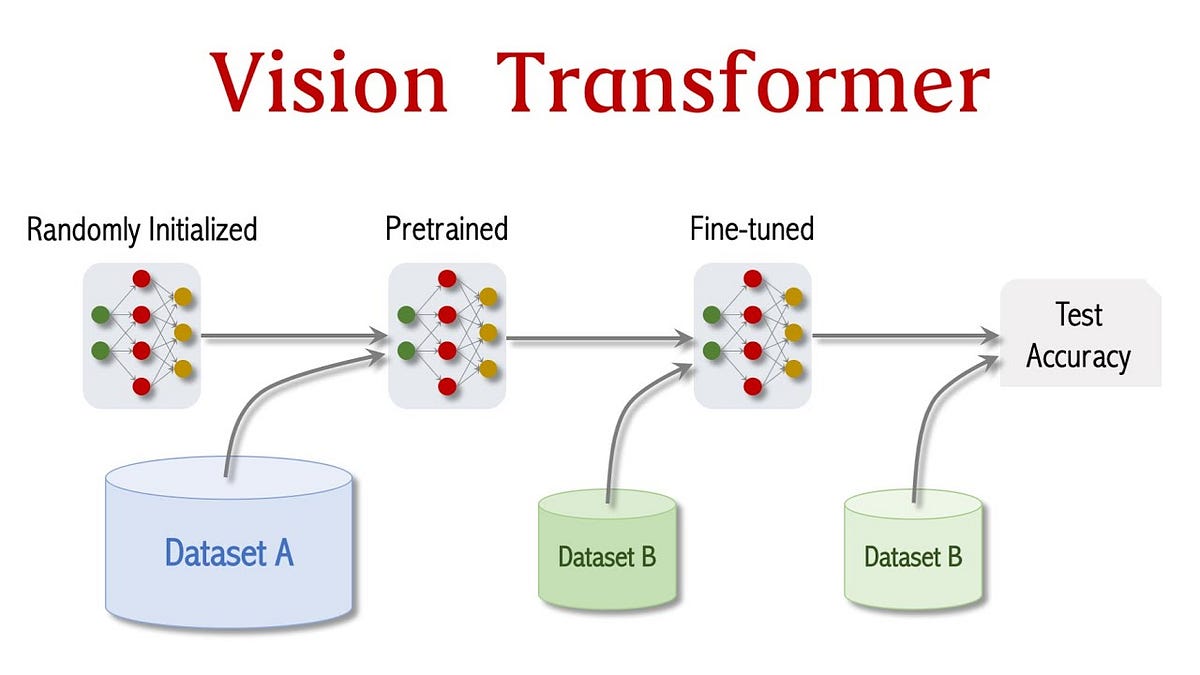 Vision Transformer

Randomly Initialized

Pretrained

Fine-tuned

Test Accuracy

Dataset A

Dataset B

Dataset B